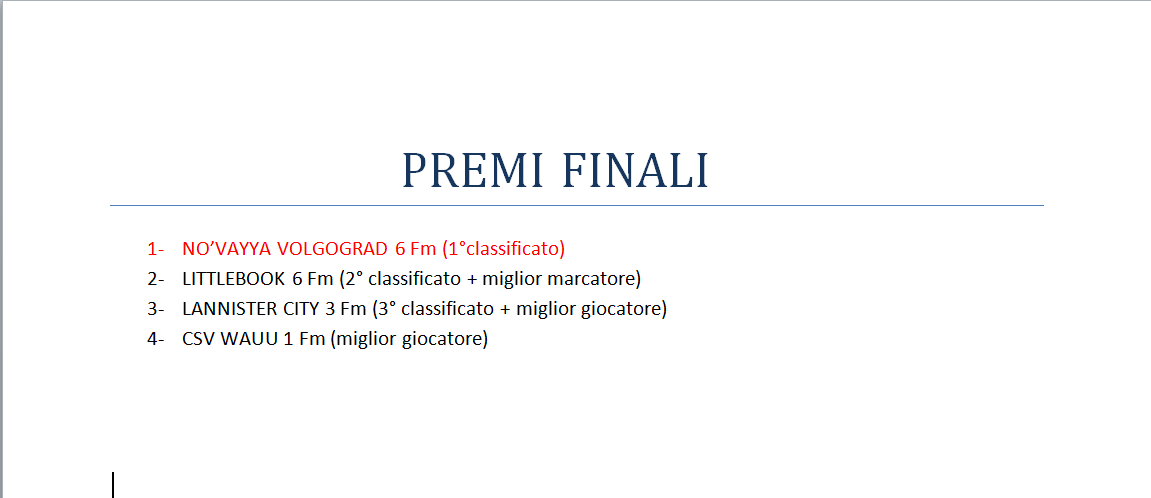 PREMI FINALI

1- NO’VAYYA VOLGOGRAD 6 Fm (1°classificato)
2- LITTLEBOOK 6 Fm (2° classificato + miglior marcatore)
3- LANNISTER CITY 3 Fm (3° classificato + miglior giocatore)
4- CSV WAUU 1 Fm (miglior giocatore)